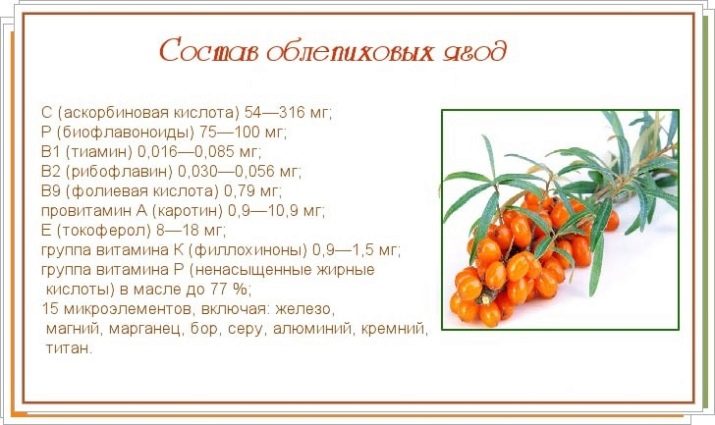 Состав облепиховых ягод

С (аскорбиновая кислота) 54—316 мг;
Р (биофлавоноиды) 75—100 мг;
В1 (тиамин) 0,016—0,085 мг;
В2 (рибофлавин) 0,030—0,056 мг;
В9 (фолиевая кислота) 0,79 мг;
провитамин А (каротин) 0,9—10,9 мг;
Е (токоферол) 8—18 мг;
группа витамина К (филлохиноны) 0,9—1,5 мг;
группа витамина Р (ненасыщенные жирные кислоты) в масле до 77 %;
15 микроэлементов, включая: железо, магний, марганец, бор, серу, алюминий, кремний, титан.